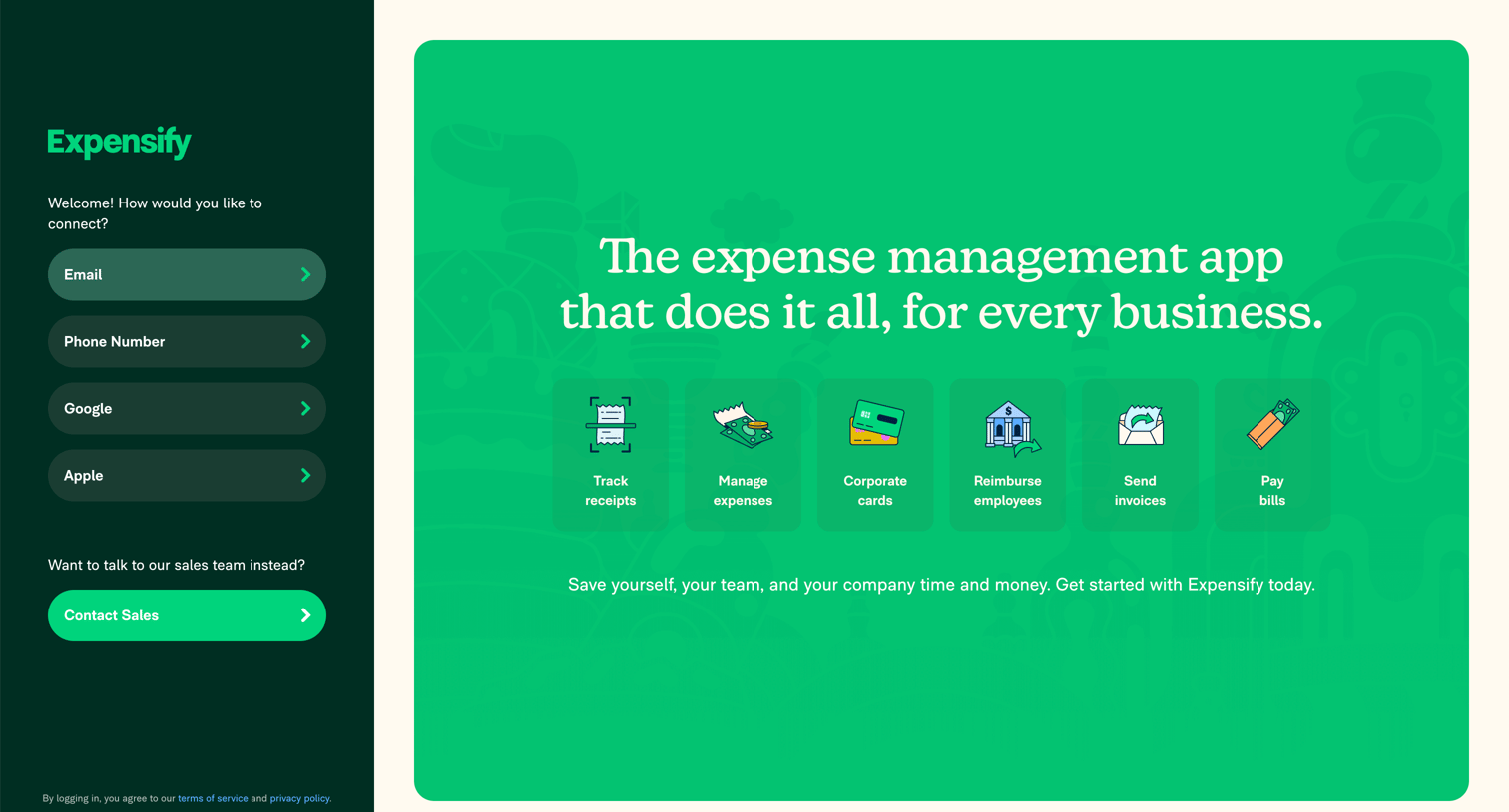 Expensify

Welcome! How would you like to connect?

Email

Phone Number

Google

Apple

Want to talk to our sales team instead?

Contact Sales

By logging in, you agree to our terms of service and privacy policy.

The expense management app that does it all, for every business.

Track receipts

Manage expenses

Corporate cards

Reimburse employees

Send invoices

Pay bills

Save yourself, your team, and your company time and money. Get started with Expensify today.